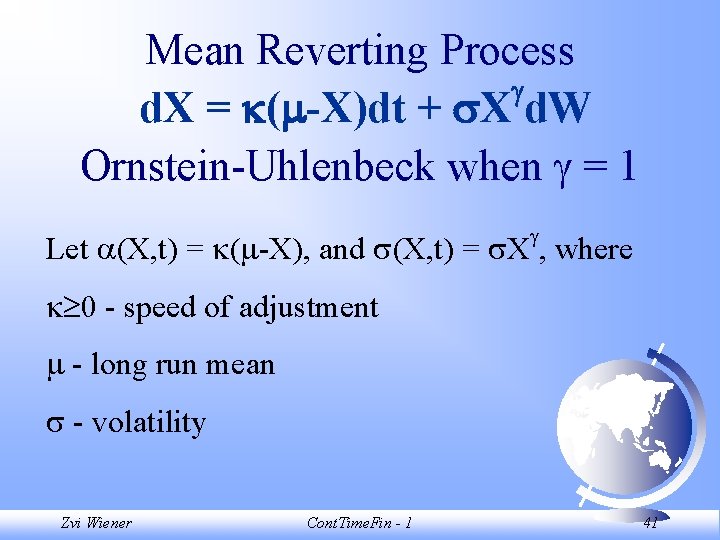 Mean Reverting Process

$dX = \kappa(\mu-X)dt + \sigma X^{\gamma}dW$

Ornstein-Uhlenbeck when $\gamma = 1$

Let $\alpha(X,t) = \kappa(\mu-X)$, and $\sigma(X,t) = \sigma X^{\gamma}$, where

$\kappa \geq 0$ - speed of adjustment

$\mu$ - long run mean

$\sigma$ - volatility

Zvi Wiener ContTimeFin - 1 41